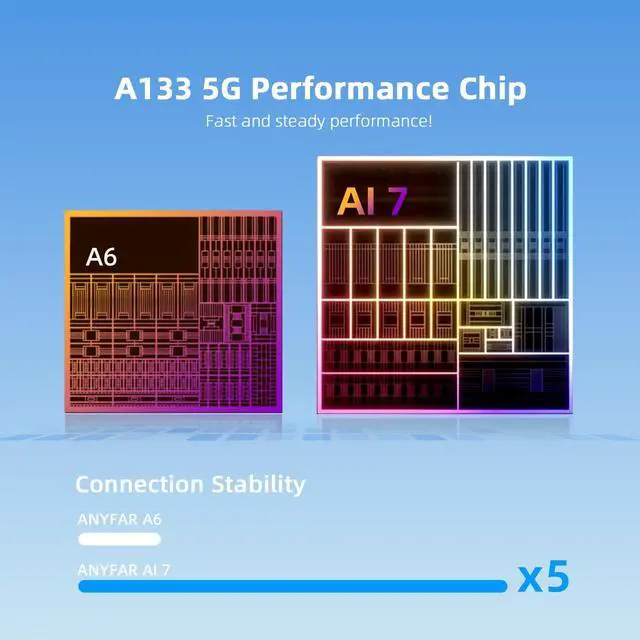 A133 5G Performance Chip
Fast and steady performance!

A6

AI 7

Connection Stability

ANYFAR A6

ANYFAR AI 7

x5